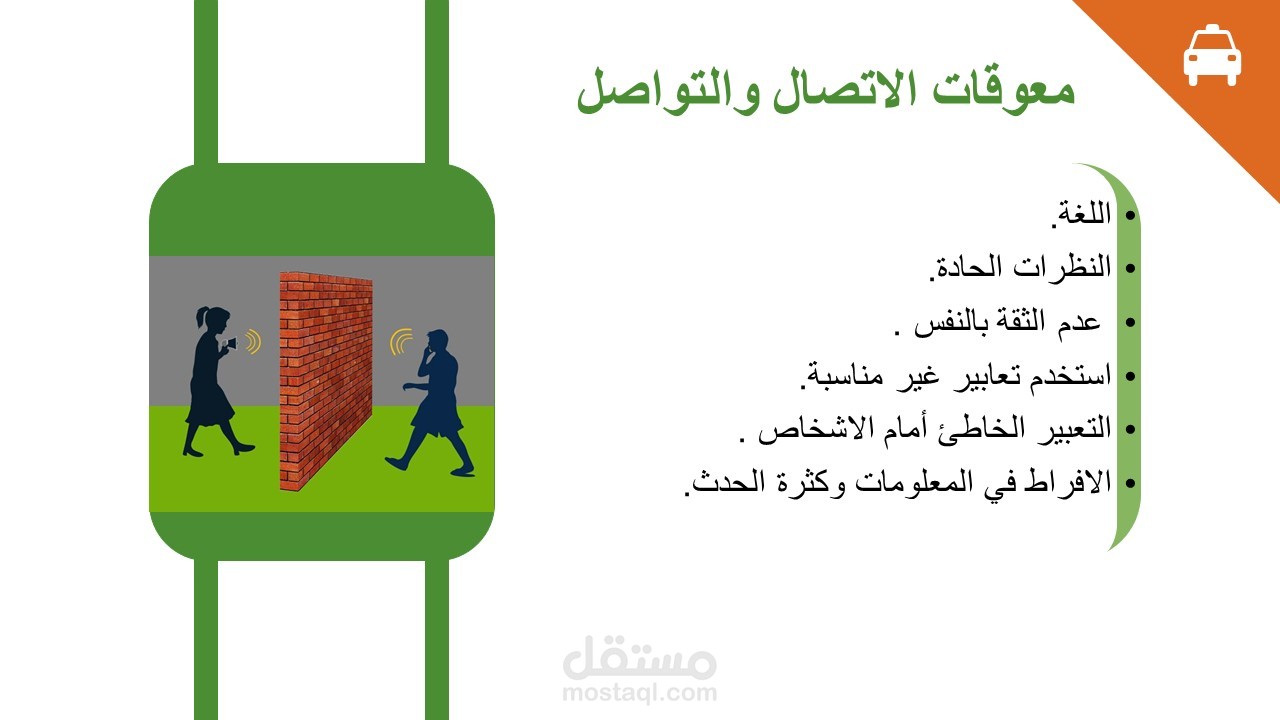 معوقات الاتصال والتواصل

• اللغة.
• النظرات الحادة.
• عدم الثقة بالنفس .
• استخدم تعابير غير مناسبة.
• التعبير الخاطئ أمام الاشخاص .
• الافراط في المعلومات وكثرة الحدث.

مستقل
mostaql.com